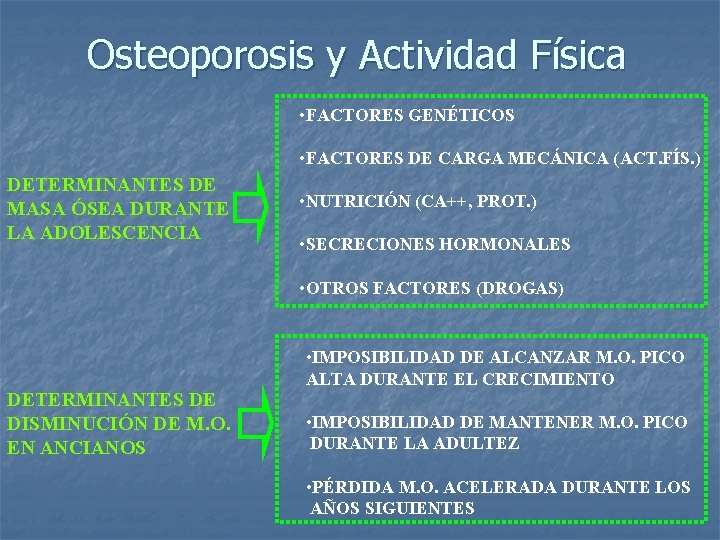 Osteoporosis y Actividad Física

DETERMINANTES DE MASA ÓSEA DURANTE LA ADOLESCENCIA

•FACTORES GENÉTICOS

•FACTORES DE CARGA MECÁNICA (ACT.FÍS.)

•NUTRICIÓN (CA++, PROT.)

•SECRECIONES HORMONALES

•OTROS FACTORES (DROGAS)

DETERMINANTES DE DISMINUCIÓN DE M.O. EN ANCIANOS

•IMPOSIBILIDAD DE ALCANZAR M.O. PICO ALTA DURANTE EL CRECIMIENTO

•IMPOSIBILIDAD DE MANTENER M.O. PICO DURANTE LA ADULTEZ

•PÉRDIDA M.O. ACELERADA DURANTE LOS AÑOS SIGUIENTES